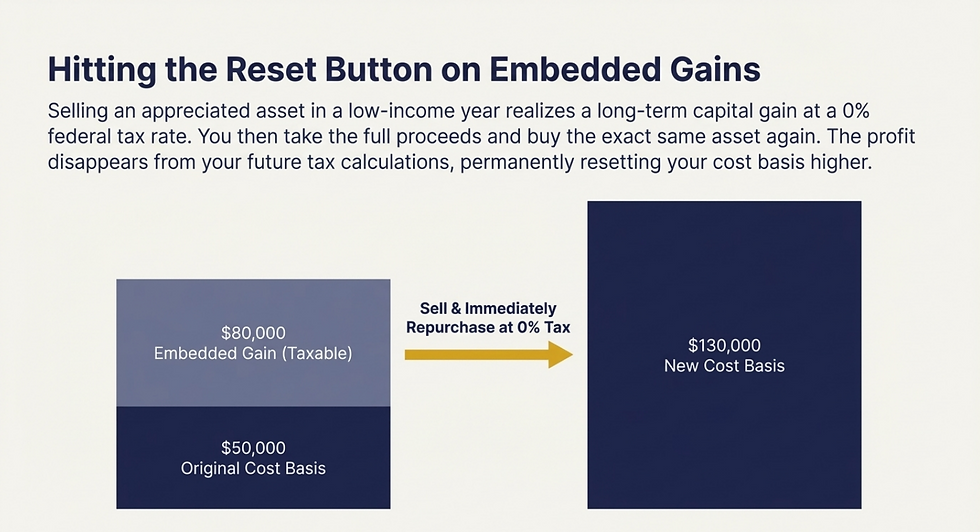 Hitting the Reset Button on Embedded Gains

Selling an appreciated asset in a low-income year realizes a long-term capital gain at a 0% federal tax rate. You then take the full proceeds and buy the exact same asset again. The profit disappears from your future tax calculations, permanently resetting your cost basis higher.

\$80,000
Embedded Gain (Taxable)

\$50,000
Original Cost Basis

Sell & Immediately Repurchase at 0% Tax

\$130,000
New Cost Basis